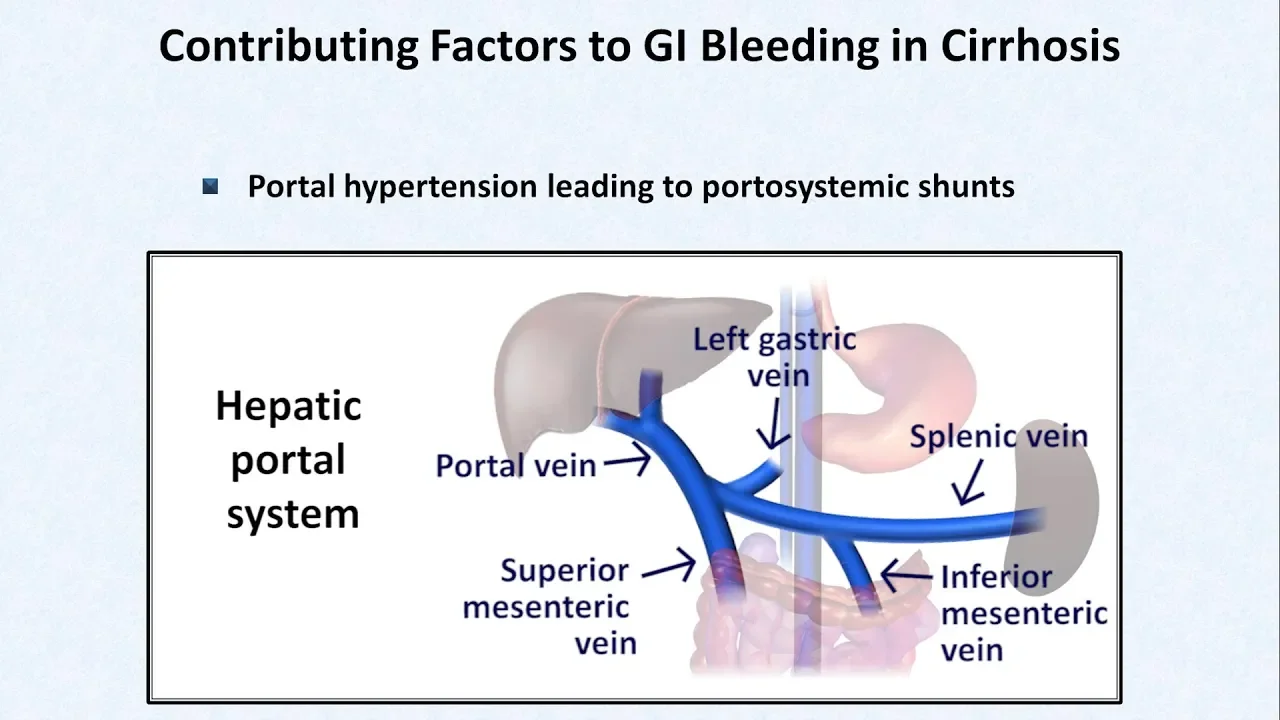 Contributing Factors to GI Bleeding in Cirrhosis

Portal hypertension leading to portosystemic shunts

Hepatic portal system

Left gastric vein

Portal vein

Splenic vein

Superior mesenteric vein

Inferior mesenteric vein